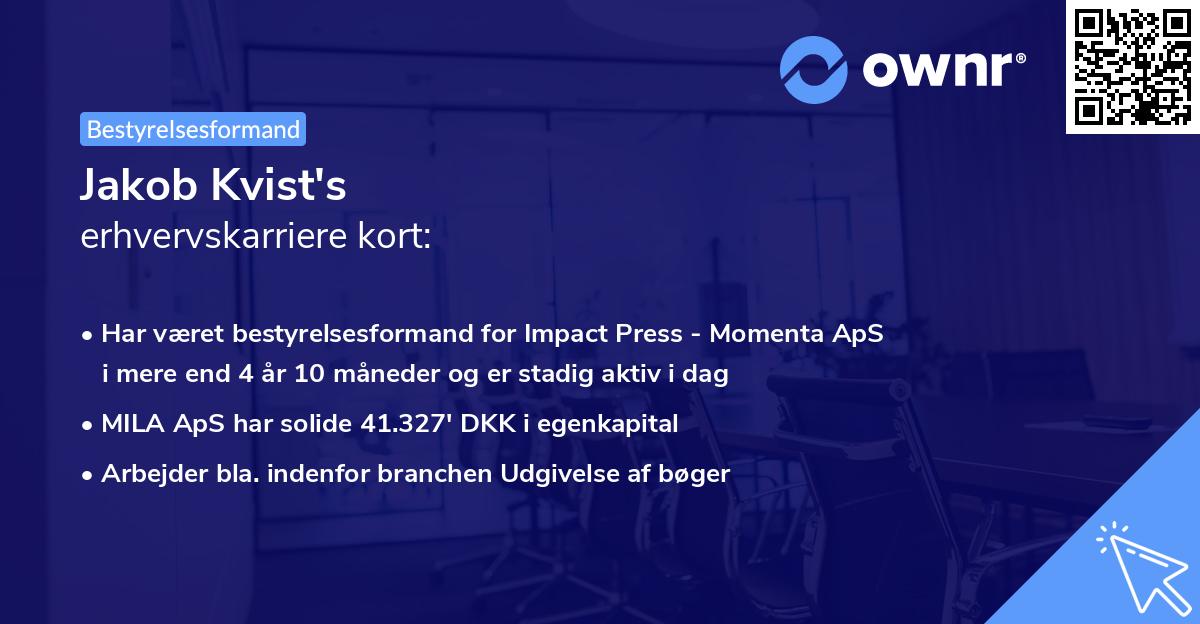 ownr®

Bestyrelsesformand

Jakob Kvist's
erhvervskarriere kort:

• Har været bestyrelsesformand for Impact Press - Momenta ApS i mere end 4 år 10 måneder og er stadig aktiv i dag
• MILA ApS har solide 41.327' DKK i egenkapital
• Arbejder bla. indenfor branchen Udgivelse af bøger